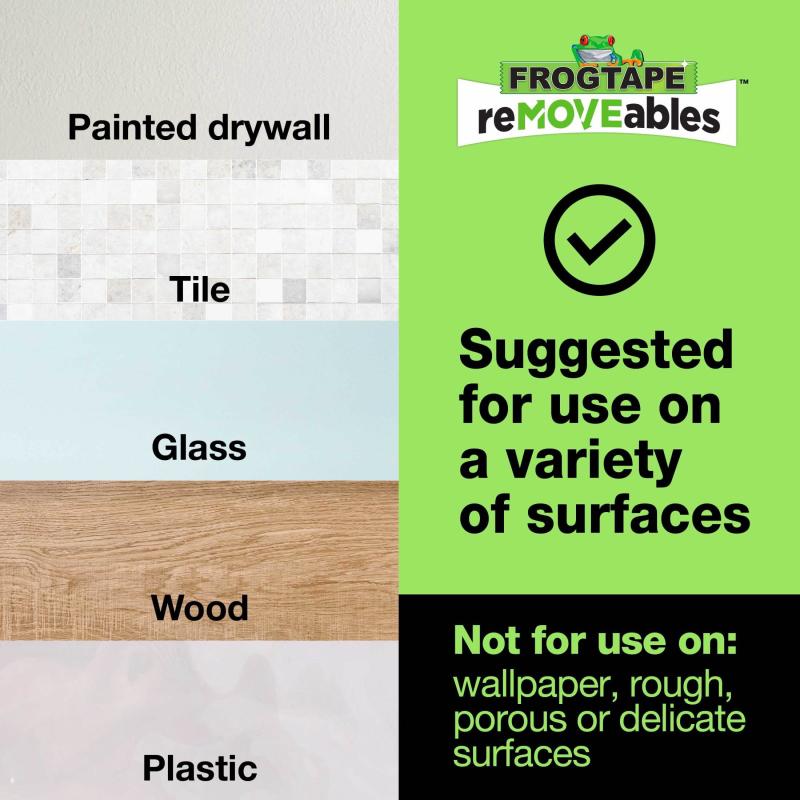 Painted drywall

Tile

Glass

Wood

Plastic

FROGTAPE
reMOVEables™

Suggested for use on a variety of surfaces

Not for use on:
wallpaper, rough, porous or delicate surfaces